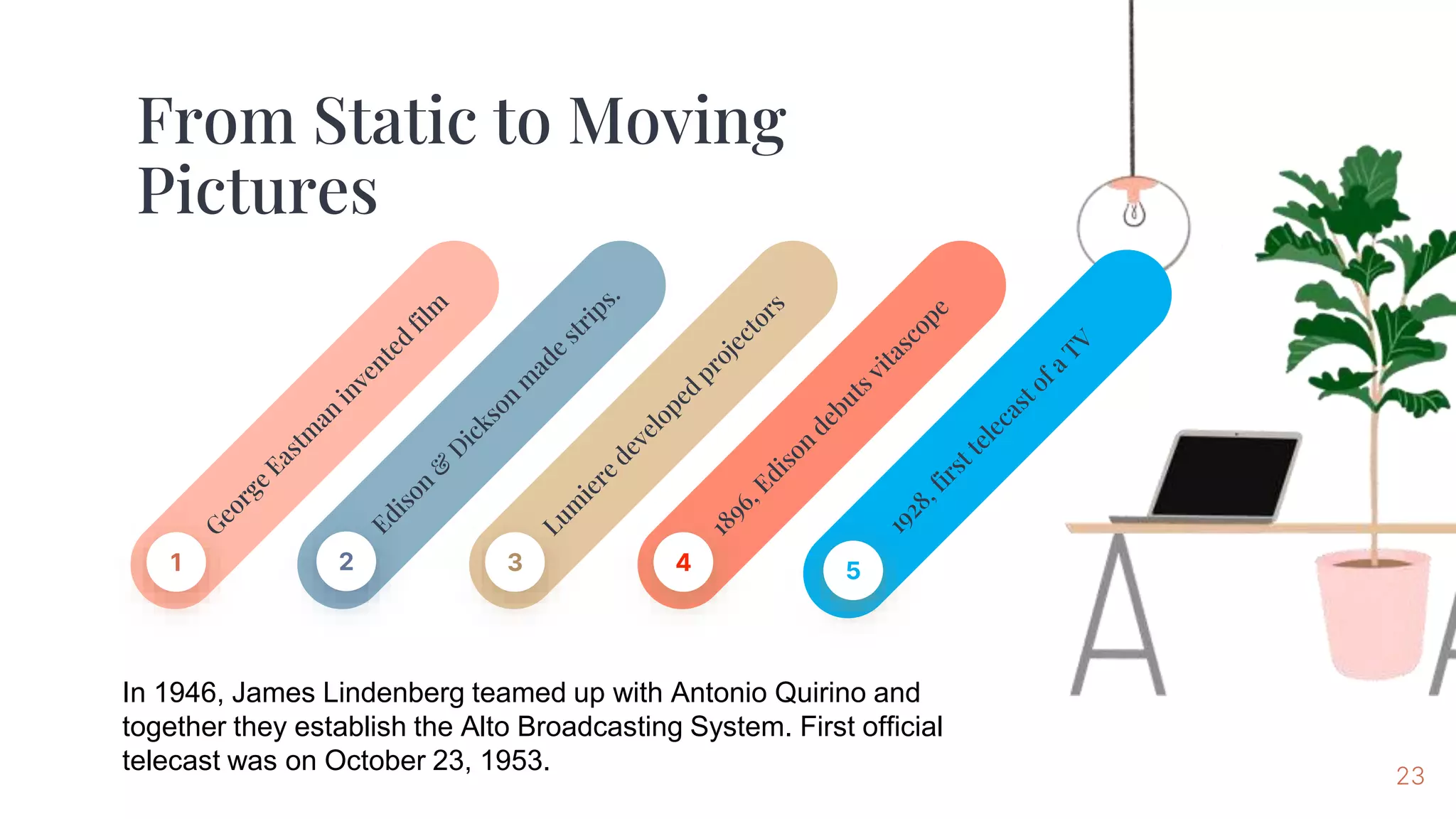 From Static to Moving Pictures

1
George Eastman invented film

2
Edison & Dickson made strips.

3
Lumiere developed projectors

4
1896, Edison debuts vitascope

5
1928, first telecast of a TV

In 1946, James Lindenberg teamed up with Antonio Quirino and together they establish the Alto Broadcasting System. First official telecast was on October 23, 1953.

23